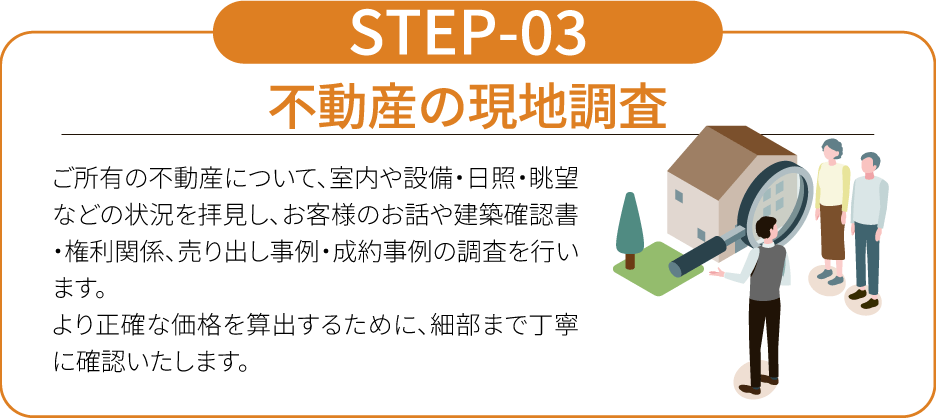 STEP-03

不動産の現地調査

ご所有の不動産について、室内や設備・日照・眺望などの状況を拝見し、お客様のお話や建築確認書・権利関係、売り出し事例・成約事例の調査を行います。
より正確な価格を算出するために、細部まで丁寧に確認いたします。